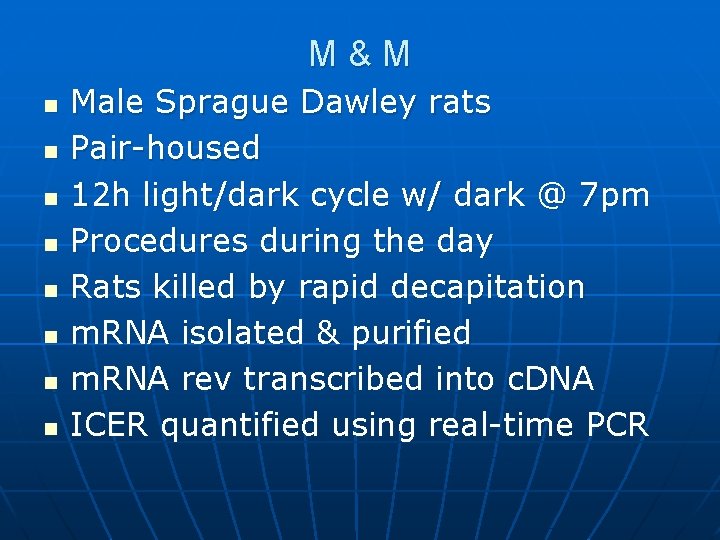 M & M

- Male Sprague Dawley rats
- Pair-housed
- 12h light/dark cycle w/ dark @ 7pm
- Procedures during the day
- Rats killed by rapid decapitation
- mRNA isolated & purified
- mRNA rev transcribed into cDNA
- ICER quantified using real-time PCR